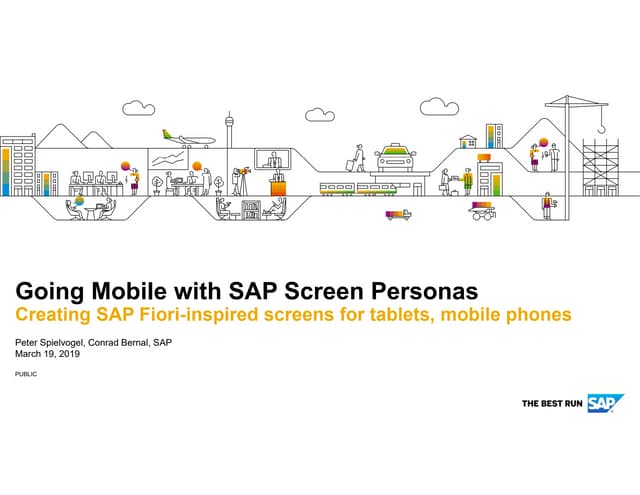 Going Mobile with SAP Screen Personas
Creating SAP Fiori-inspired screens for tablets, mobile phones

Peter Spielvogel, Conrad Bernal, SAP
March 19, 2019

PUBLIC

THE BEST RUN SAP